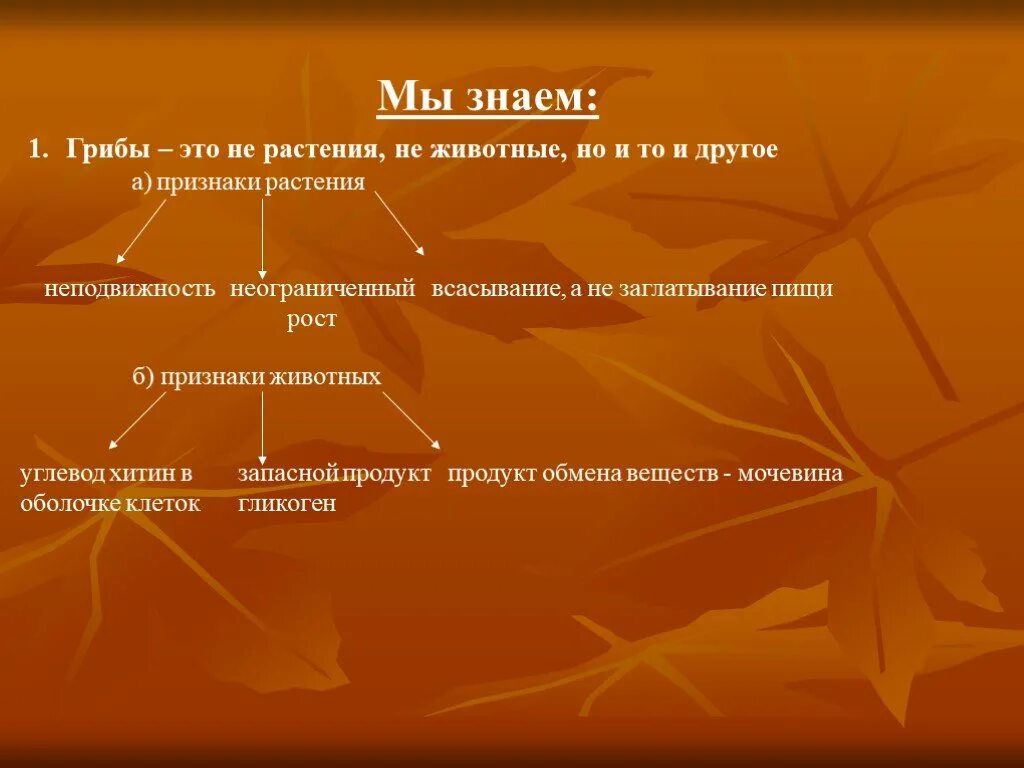 Мы знаем:

1. Грибы – это не растения, не животные, но и то и другое

а) признаки растения

неподвижность

неограниченный рост

всасывание, а не заглатывание пищи

б) признаки животных

углевод хитин в оболочке клеток

запасной продукт гликоген

продукт обмена веществ - мочевина